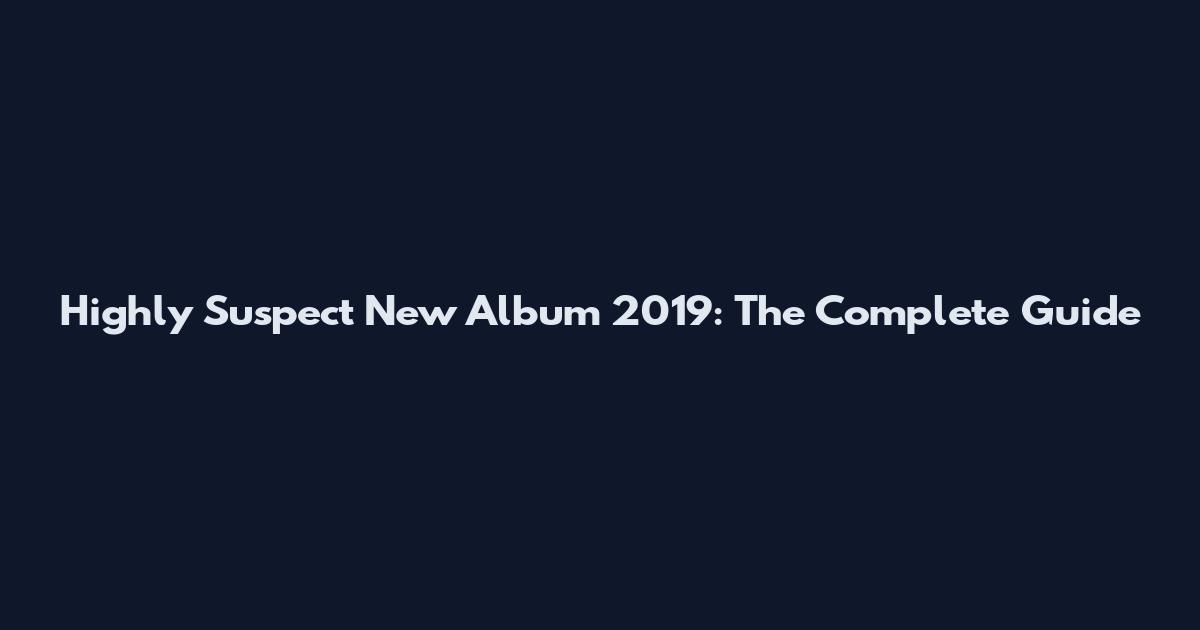 Highly Suspect New Album 2019: The Complete Guide